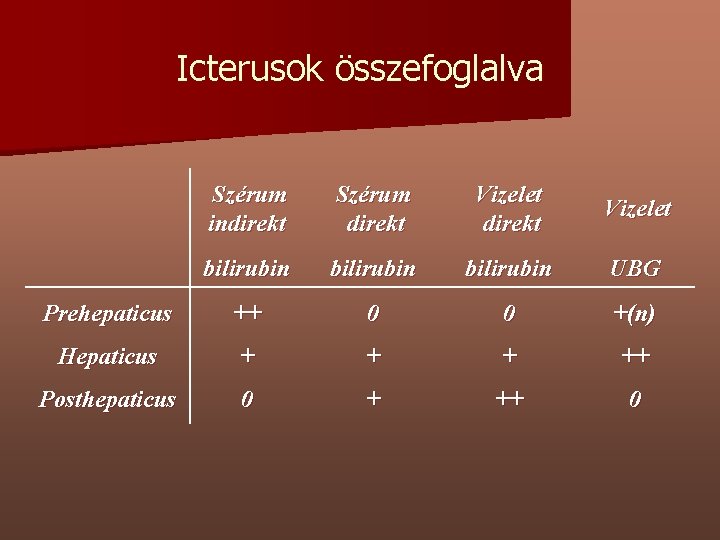 Icterusok összefoglalva

| | Szérum indirekt bilirubin | Szérum direkt bilirubin | Vizelet direkt bilirubin | Vizelet UBG |
|---|---|---|---|---|
| Prehepaticus | ++ | 0 | 0 | +(n) |
| Hepaticus | + | + | + | ++ |
| Posthepaticus | 0 | + | ++ | 0 |